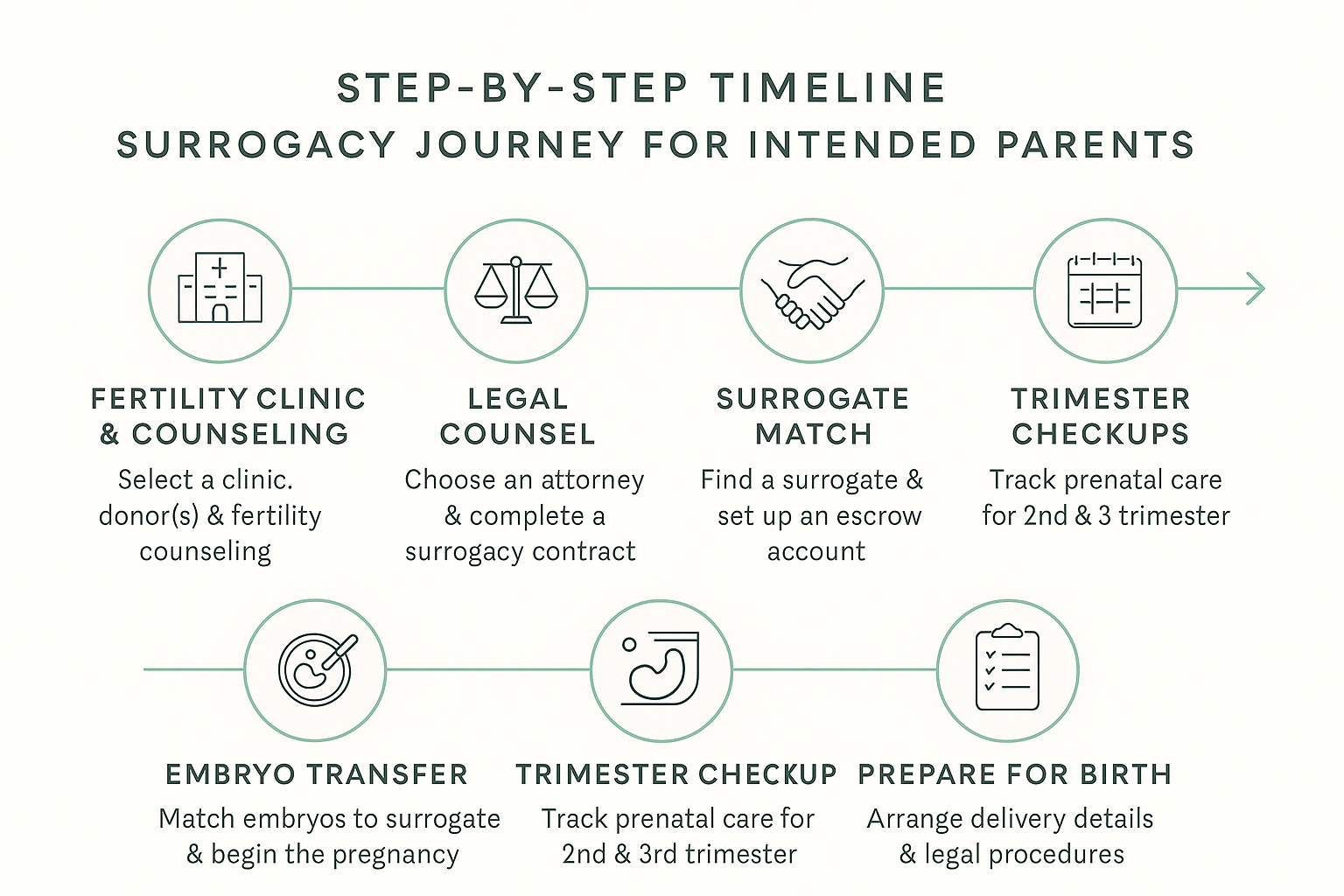 STEP-BY-STEP TIMELINE
SURROGACY JOURNEY FOR INTENDED PARENTS

FERTILITY CLINIC & COUNSELING
Select a clinic. donor(s) & fertility counseling

LEGAL COUNSEL
Choose an attorney & complete a surrogacy contract

SURROGATE MATCH
Find a surrogate & set up an escrow account

TRIMESTER CHECKUPS
Track prenatal care for 2nd & 3 trimester

EMBRYO TRANSFER
Match embryos to surrogate & begin the pregnancy

TRIMESTER CHECKUP
Track prenatal care for 2nd & 3rd trimester

PREPARE FOR BIRTH
Arrange delivery details & legal procedures